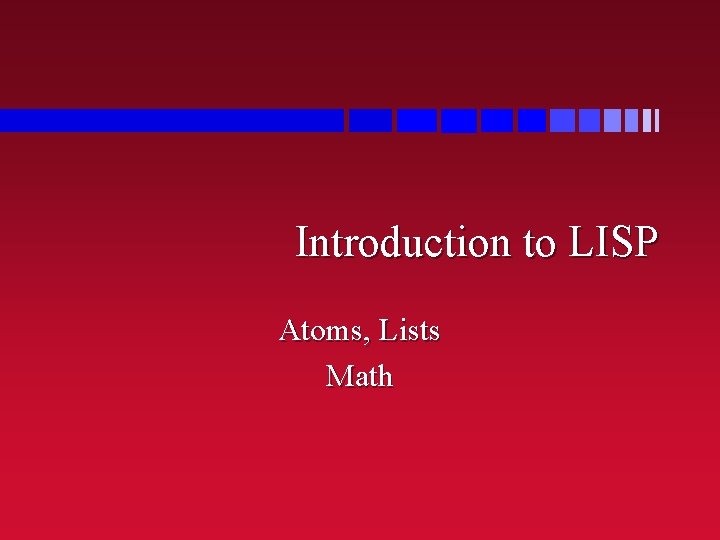 Introduction to LISP

Atoms, Lists
Math